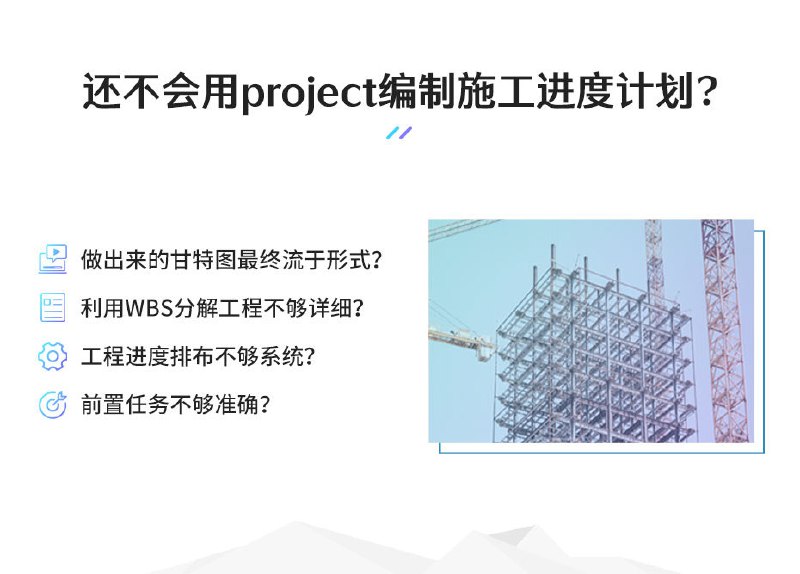 还不会用project编制施工进度计划？

做出来的甘特图最终流于形式？

利用WBS分解工程不够详细？

工程进度排布不够系统？

前置任务不够准确？